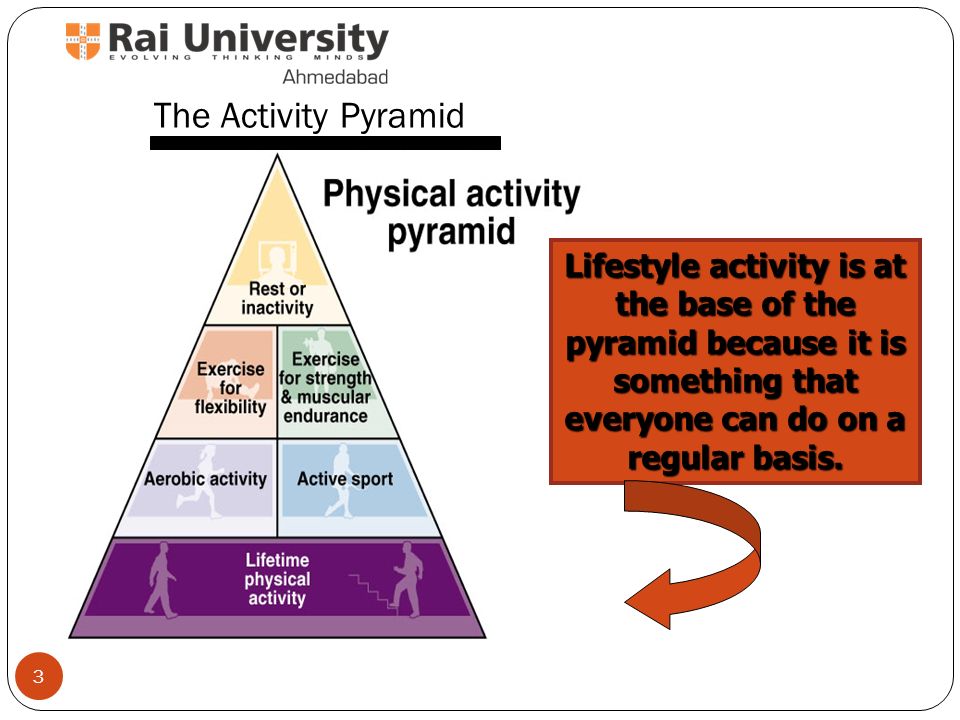 Rai University
EVOLVING THINKING MINDS
Ahmedabad

The Activity Pyramid

Physical activity pyramid

Rest or inactivity

Exercise for flexibility

Exercise for strength & muscular endurance

Aerobic activity

Active sport

Lifetime physical activity

Lifestyle activity is at the base of the pyramid because it is something that everyone can do on a regular basis.

3